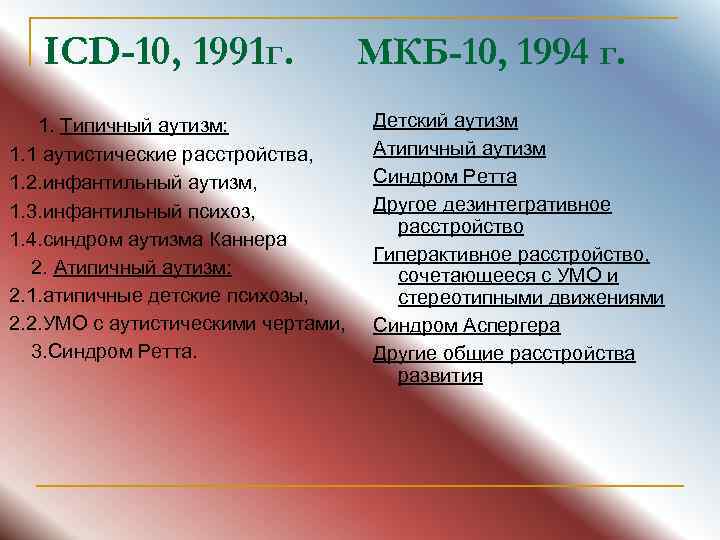 ICD-10, 1991г. МКБ-10, 1994 г.

1. Типичный аутизм:
1.1 аутистические расстройства,
1.2.инфантильный аутизм,
1.3.инфантильный психоз,
1.4.синдром аутизма Каннера
2. Атипичный аутизм:
2.1.атипичные детские психозы,
2.2.УМО с аутистическими чертами,
3.Синдром Ретта.

Детский аутизм
Атипичный аутизм
Синдром Ретта
Другое дезинтегративное расстройство
Гиперактивное расстройство, сочетающееся с УМО и стереотипными движениями
Синдром Аспергера
Другие общие расстройства развития